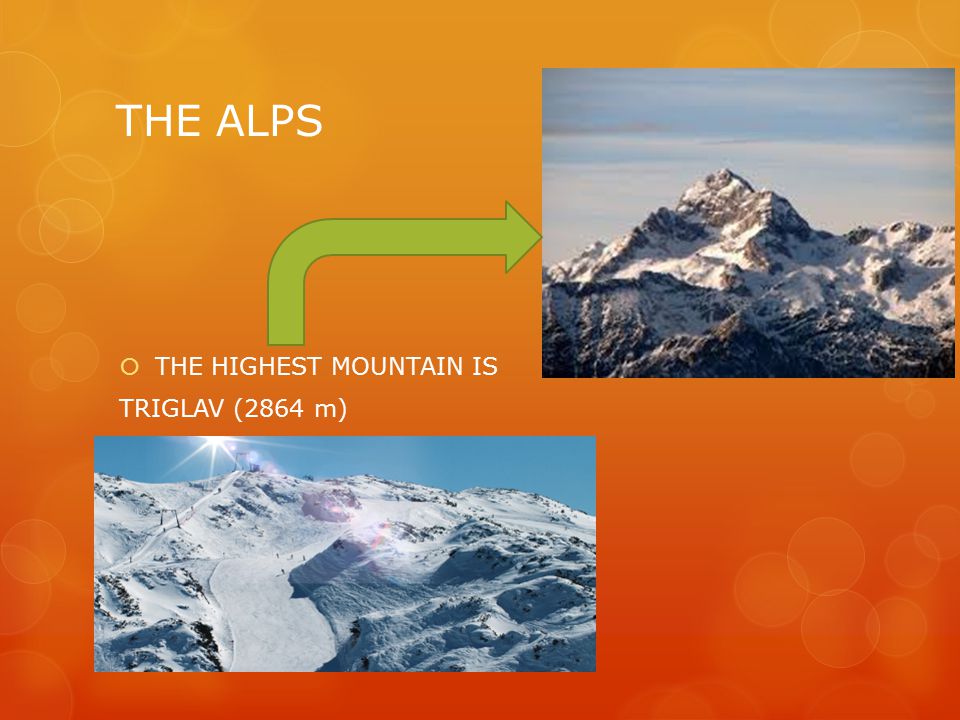 THE ALPS

THE HIGHEST MOUNTAIN IS TRIGLAV (2864 m)